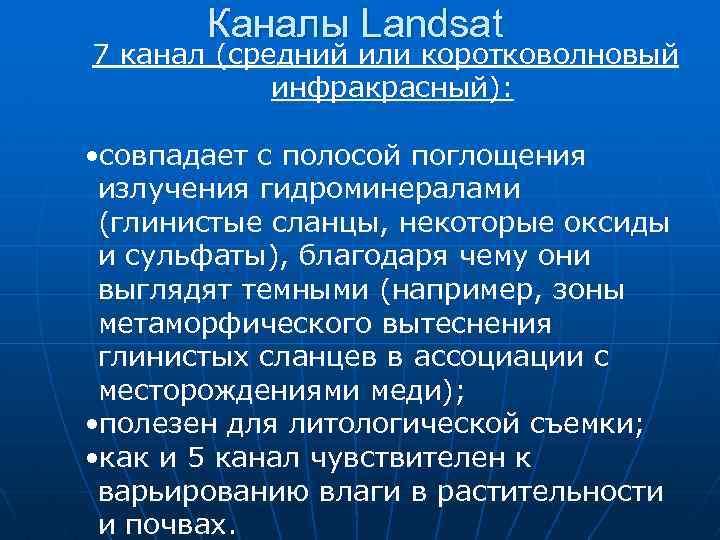 Каналы Landsat

7 канал (средний или коротковолновый инфракрасный):

•совпадает с полосой поглощения излучения гидроминералами (глинистые сланцы, некоторые оксиды и сульфаты), благодаря чему они выглядят темными (например, зоны метаморфического вытеснения глинистых сланцев в ассоциации с месторождениями меди);
•полезен для литологической съемки;
•как и 5 канал чувствителен к варьированию влаги в растительности и почвах.